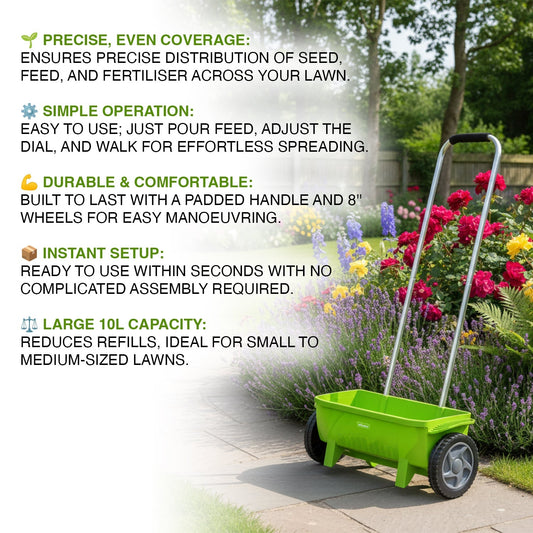 🌱 PRECISE, EVEN COVERAGE:
ENSURES PRECISE DISTRIBUTION OF SEED, FEED, AND FERTILISER ACROSS YOUR LAWN.

⚙️ SIMPLE OPERATION:
EASY TO USE; JUST POUR FEED, ADJUST THE DIAL, AND WALK FOR EFFORTLESS SPREADING.

💪 DURABLE & COMFORTABLE:
BUILT TO LAST WITH A PADDED HANDLE AND 8" WHEELS FOR EASY MANOEUVRING.

📦 INSTANT SETUP:
READY TO USE WITHIN SECONDS WITH NO COMPLICATED ASSEMBLY REQUIRED.

⚖️ LARGE 10L CAPACITY:
REDUCES REFILLS, IDEAL FOR SMALL TO MEDIUM-SIZED LAWNS.